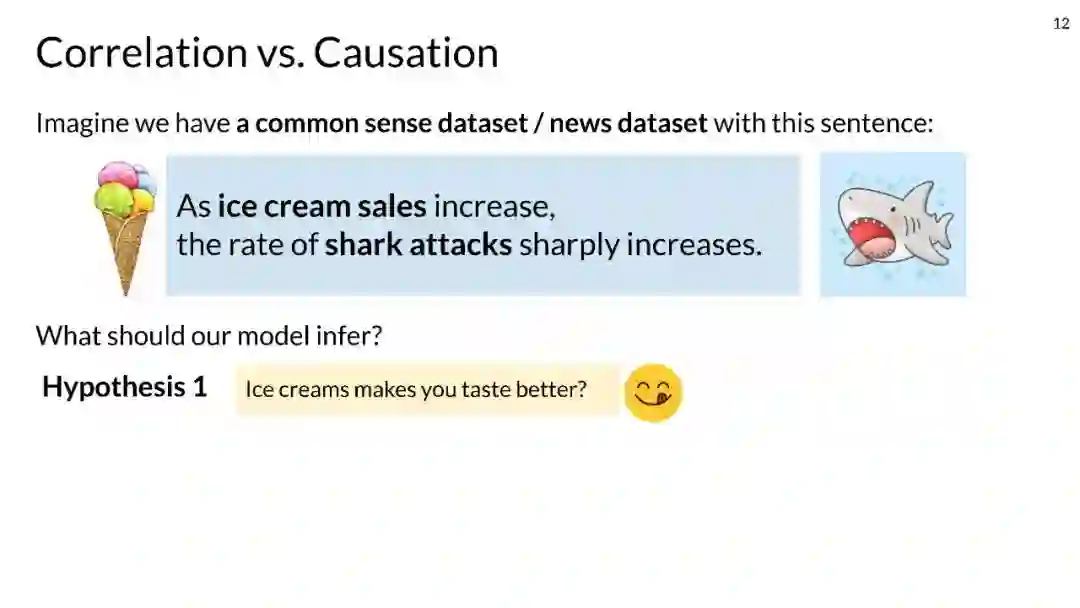 12

Correlation vs. Causation

Imagine we have a common sense dataset / news dataset with this sentence:

As ice cream sales increase,
the rate of shark attacks sharply increases.

What should our model infer?

Hypothesis 1

Ice creams makes you taste better?